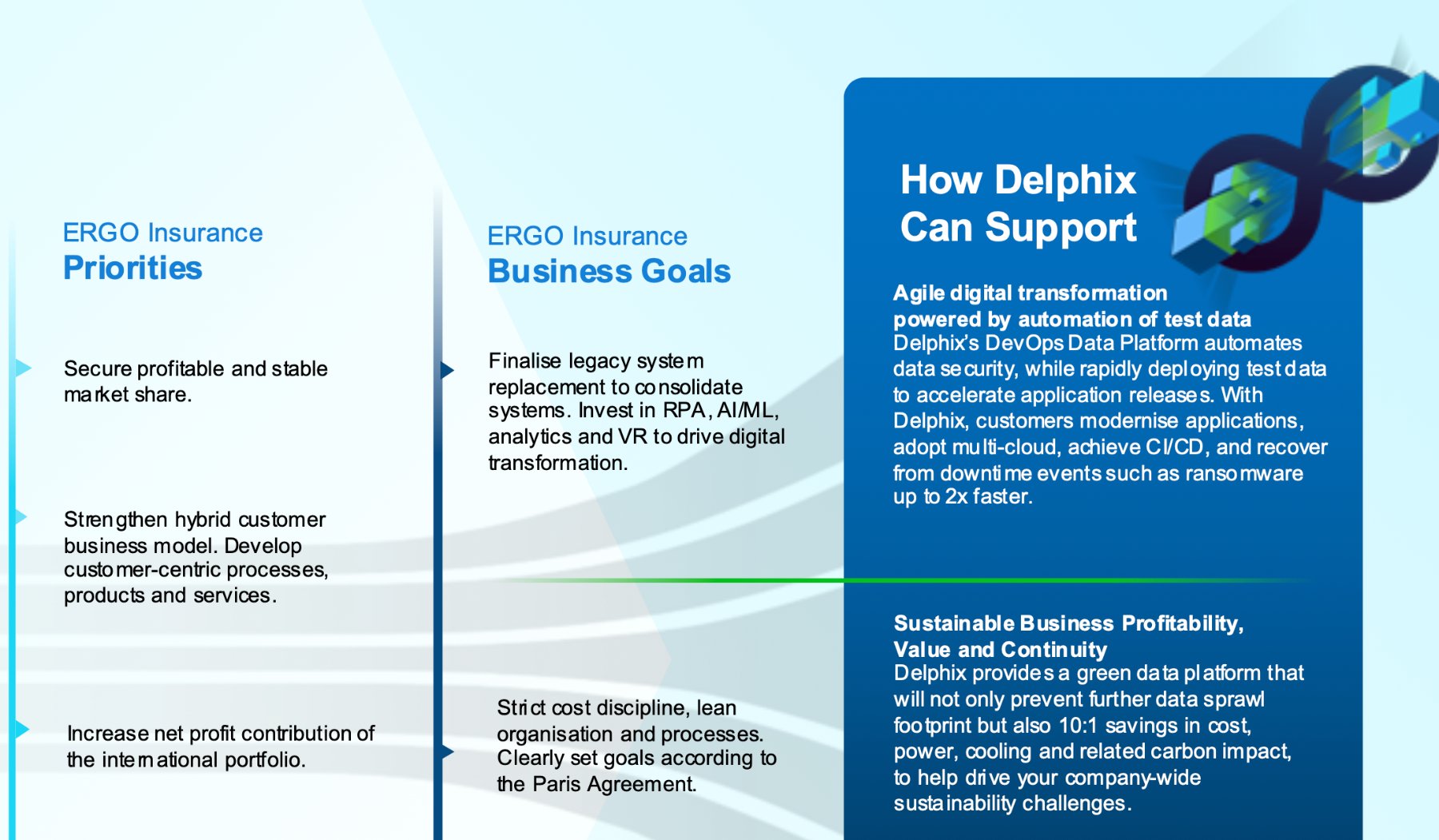 ERGO Insurance
Priorities

Secure profitable and stable market share.

Strengthen hybrid customer business model. Develop customer-centric processes, products and services.

Increase net profit contribution of the international portfolio.

ERGO Insurance
Business Goals

Finalise legacy system replacement to consolidate systems. Invest in RPA, AI/ML, analytics and VR to drive digital transformation.

Strict cost discipline, lean organisation and processes. Clearly set goals according to the Paris Agreement.

How Delphix Can Support

Agile digital transformation powered by automation of test data
Delphix's DevOps Data Platform automates data security, while rapidly deploying test data to accelerate application releases. With Delphix, customers modernise applications, adopt multi-cloud, achieve CI/CD, and recover from downtime events such as ransomware up to 2x faster.

Sustainable Business Profitability, Value and Continuity
Delphix provides a green data platform that will not only prevent further data sprawl footprint but also 10:1 savings in cost, power, cooling and related carbon impact, to help drive your company-wide sustainability challenges.